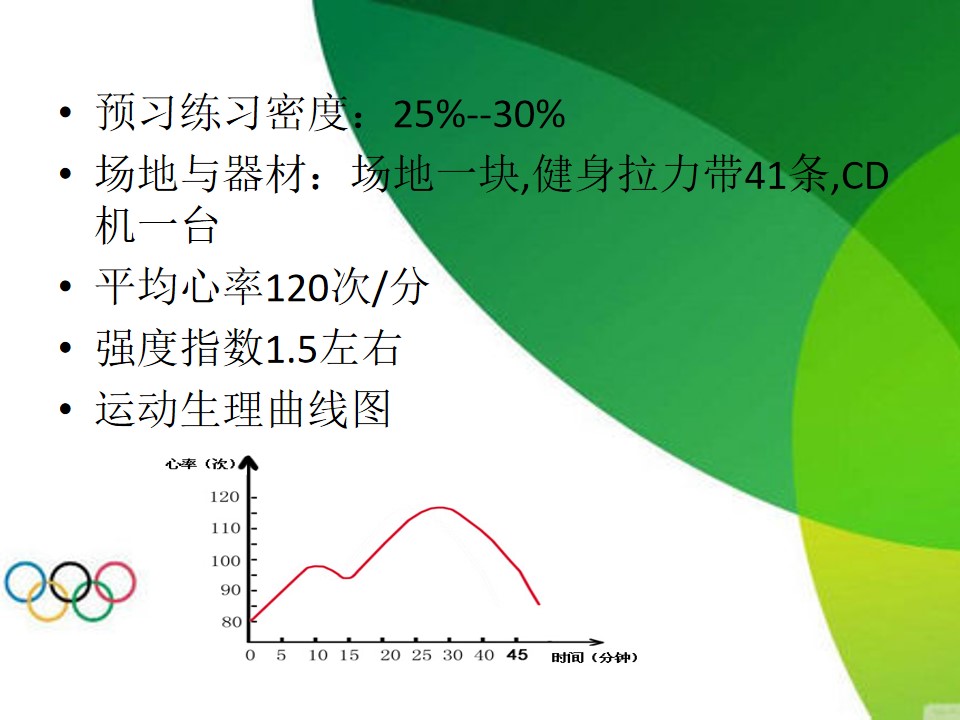 • 预习练习密度：25%--30%
• 场地与器材：场地一块,健身拉力带41条,CD机一台
• 平均心率120次/分
• 强度指数1.5左右
• 运动生理曲线图

心率（次）
120
110
100
90
80
0 5 10 15 20 25 30 40 45
时间（分钟）